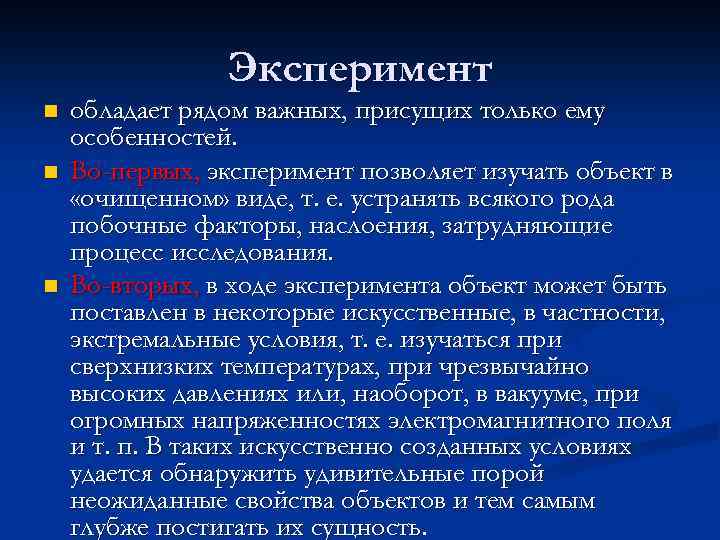 Эксперимент

обладает рядом важных, присущих только ему особенностей.

Во-первых, эксперимент позволяет изучать объект в «очищенном» виде, т. е. устранять всякого рода побочные факторы, наслоения, затрудняющие процесс исследования.

Во-вторых, в ходе эксперимента объект может быть поставлен в некоторые искусственные, в частности, экстремальные условия, т. е. изучаться при сверхнизких температурах, при чрезвычайно высоких давлениях или, наоборот, в вакууме, при огромных напряженностях электромагнитного поля и т. п. В таких искусственно созданных условиях удается обнаружить удивительные порой неожиданные свойства объектов и тем самым глубже постигать их сущность.